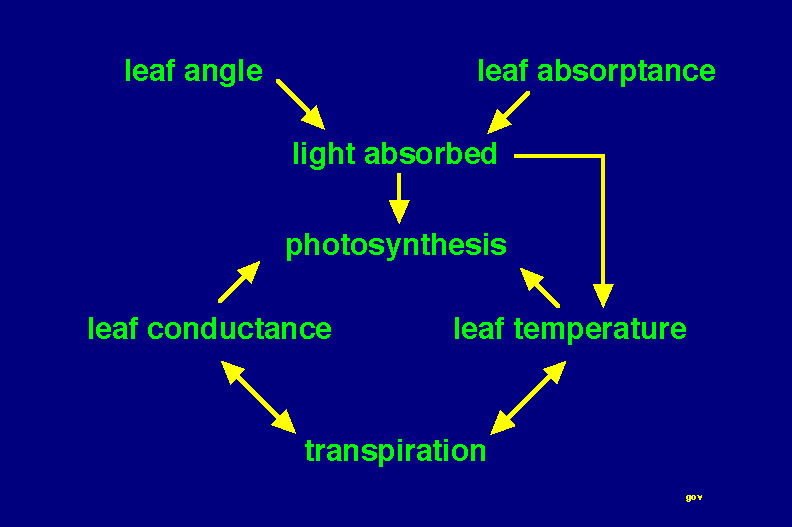 leaf angle

leaf absorptance

light absorbed

photosynthesis

leaf conductance

leaf temperature

transpiration

gov